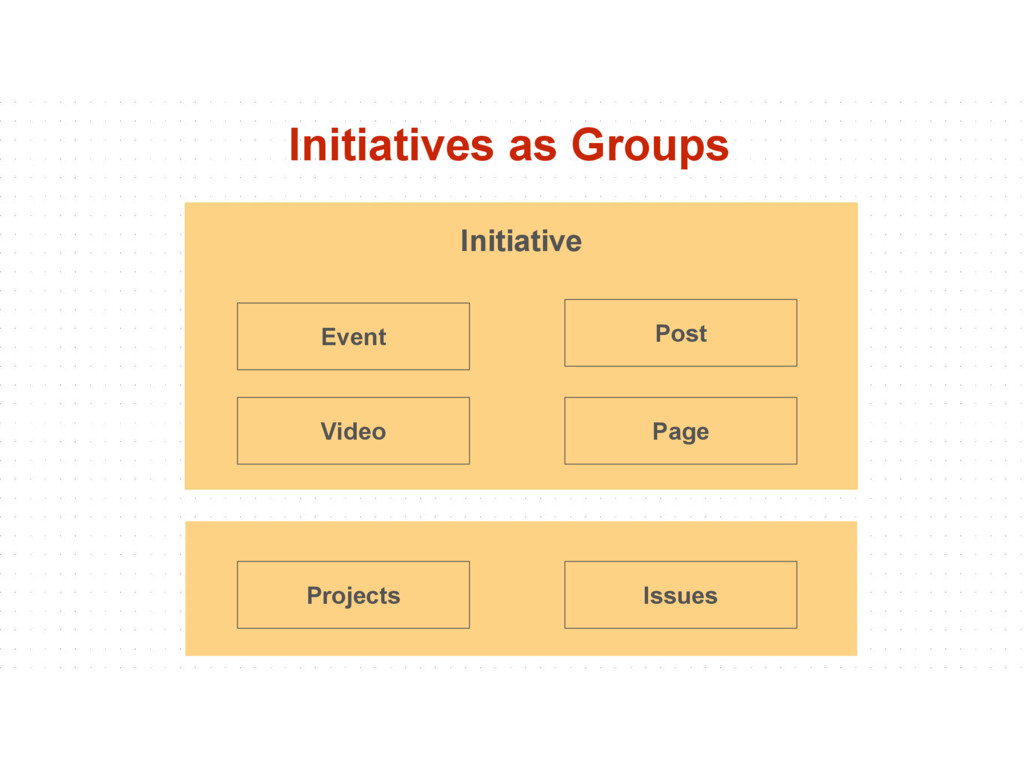 Initiatives as Groups

Initiative

Event

Post

Video

Page

Projects

Issues